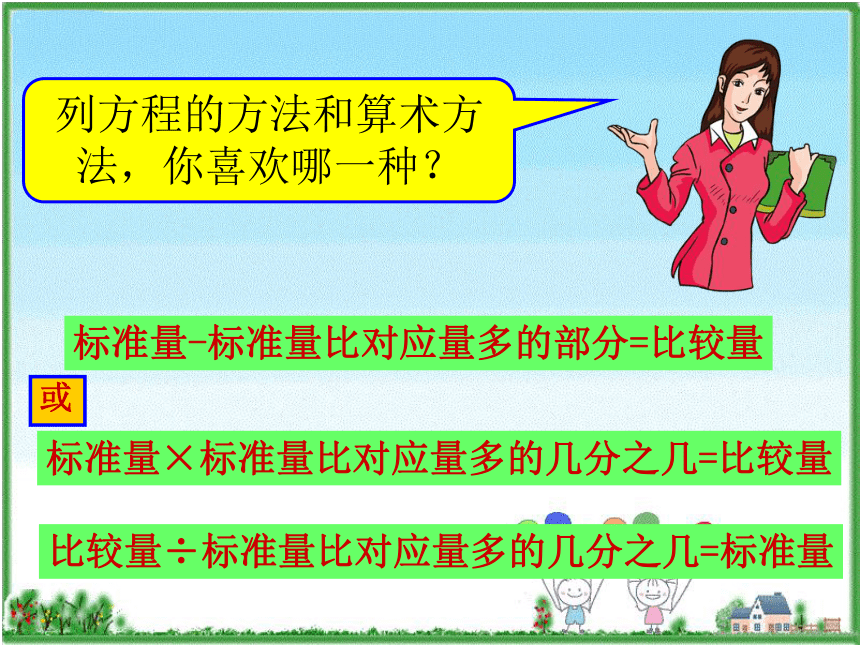 列方程的方法和算术方法，你喜欢哪一种？

标准量-标准量比对应量多的部分=比较量

或

标准量×标准量比对应量多的几分之几=比较量

比较量÷标准量比对应量多的几分之几=标准量